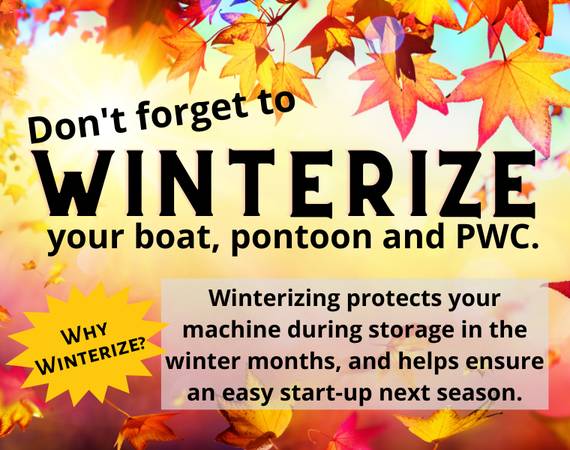 Don't forget to

WINTERIZE

your boat, pontoon and PWC.

WHY WINTERIZE?

Winterizing protects your machine during storage in the winter months, and helps ensure an easy start-up next season.